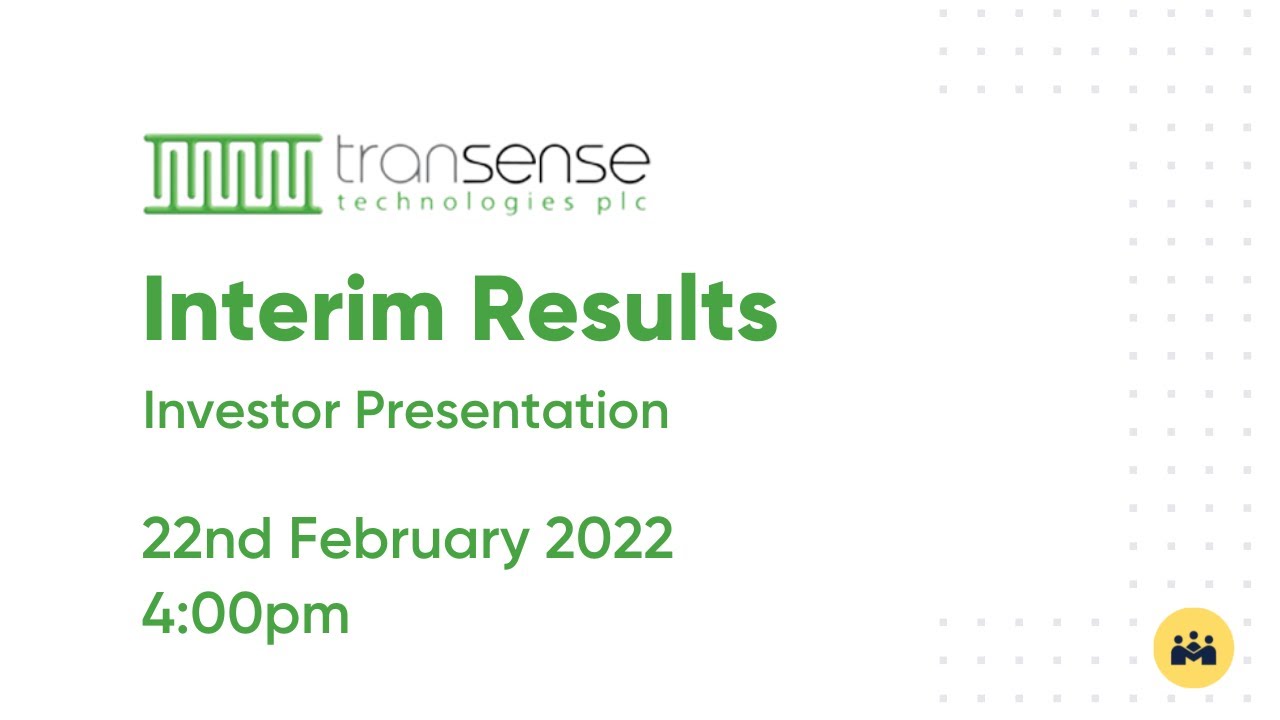 transense
technologies plc

Interim Results

Investor Presentation

22nd February 2022
4:00pm